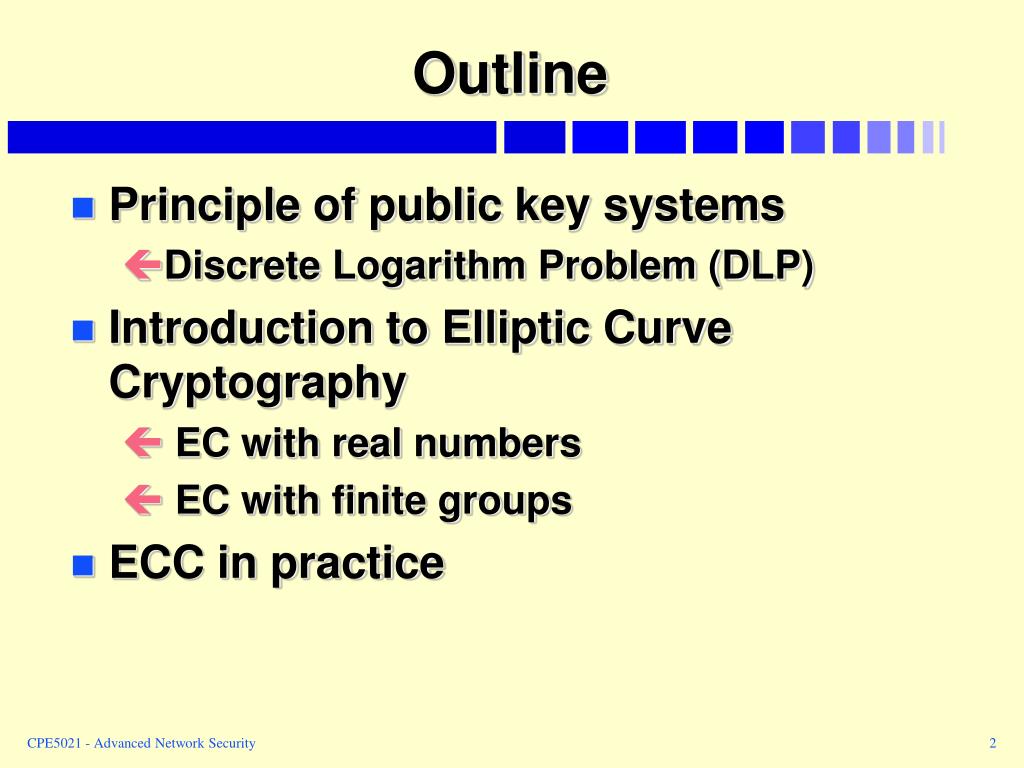 Outline

Principle of public key systems

Discrete Logarithm Problem (DLP)

Introduction to Elliptic Curve Cryptography

EC with real numbers

EC with finite groups

ECC in practice

CPE5021 - Advanced Network Security

2